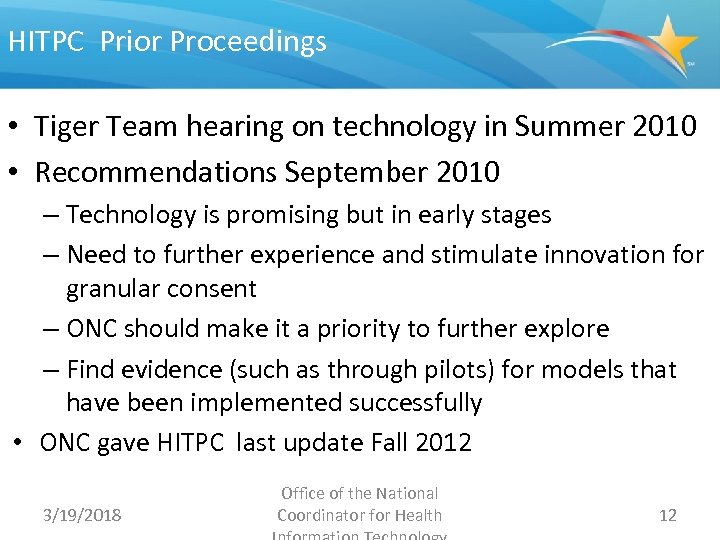 HITPC Prior Proceedings

SM

• Tiger Team hearing on technology in Summer 2010
• Recommendations September 2010
– Technology is promising but in early stages
– Need to further experience and stimulate innovation for granular consent
– ONC should make it a priority to further explore
– Find evidence (such as through pilots) for models that have been implemented successfully
• ONC gave HITPC last update Fall 2012

3/19/2018

Office of the National Coordinator for Health Information Technology

12